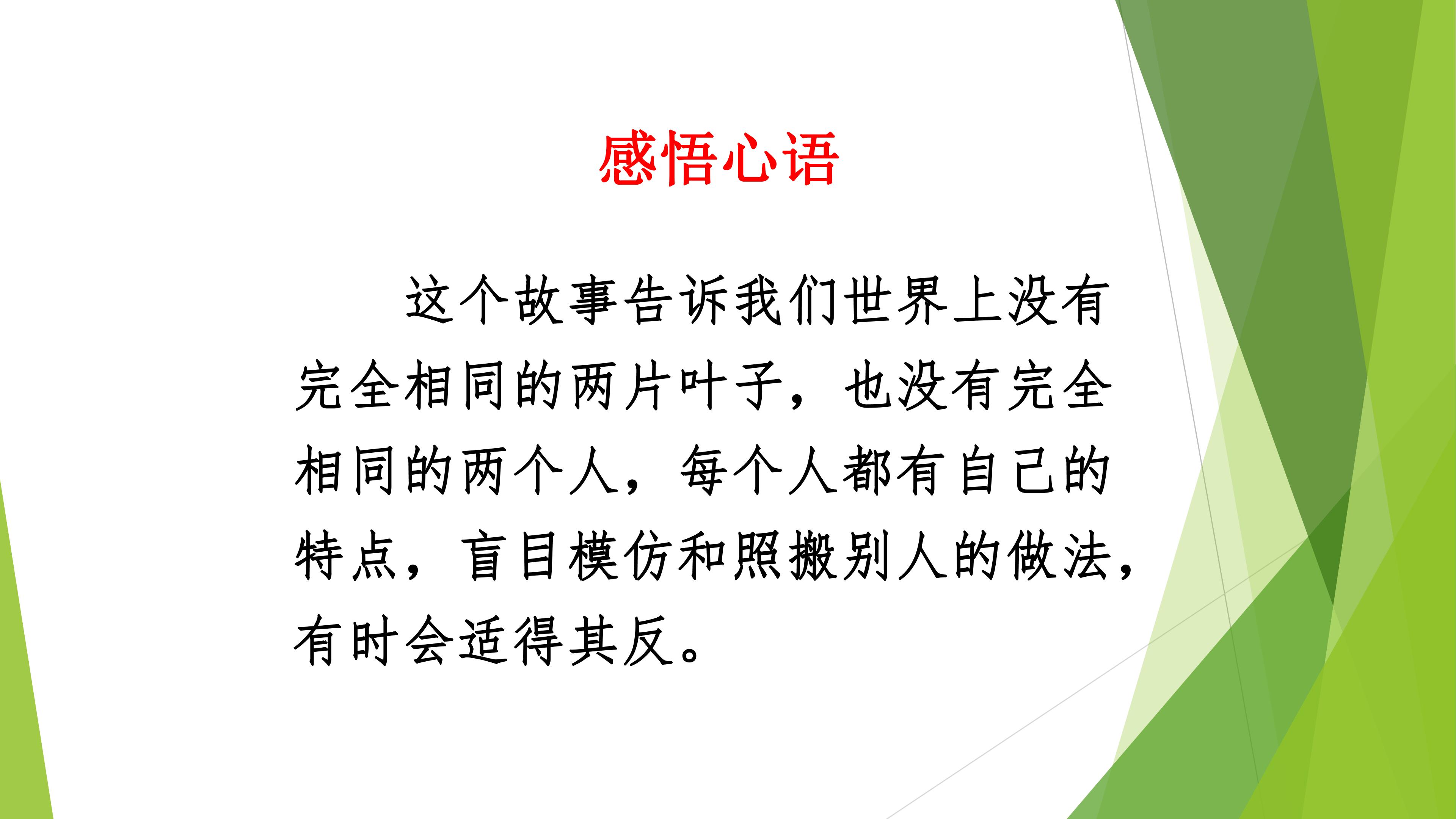 感悟心语

这个故事告诉我们世界上没有完全相同的两片叶子，也没有完全相同的两个人，每个人都有自己的特点，盲目模仿和照搬别人的做法，有时会适得其反。